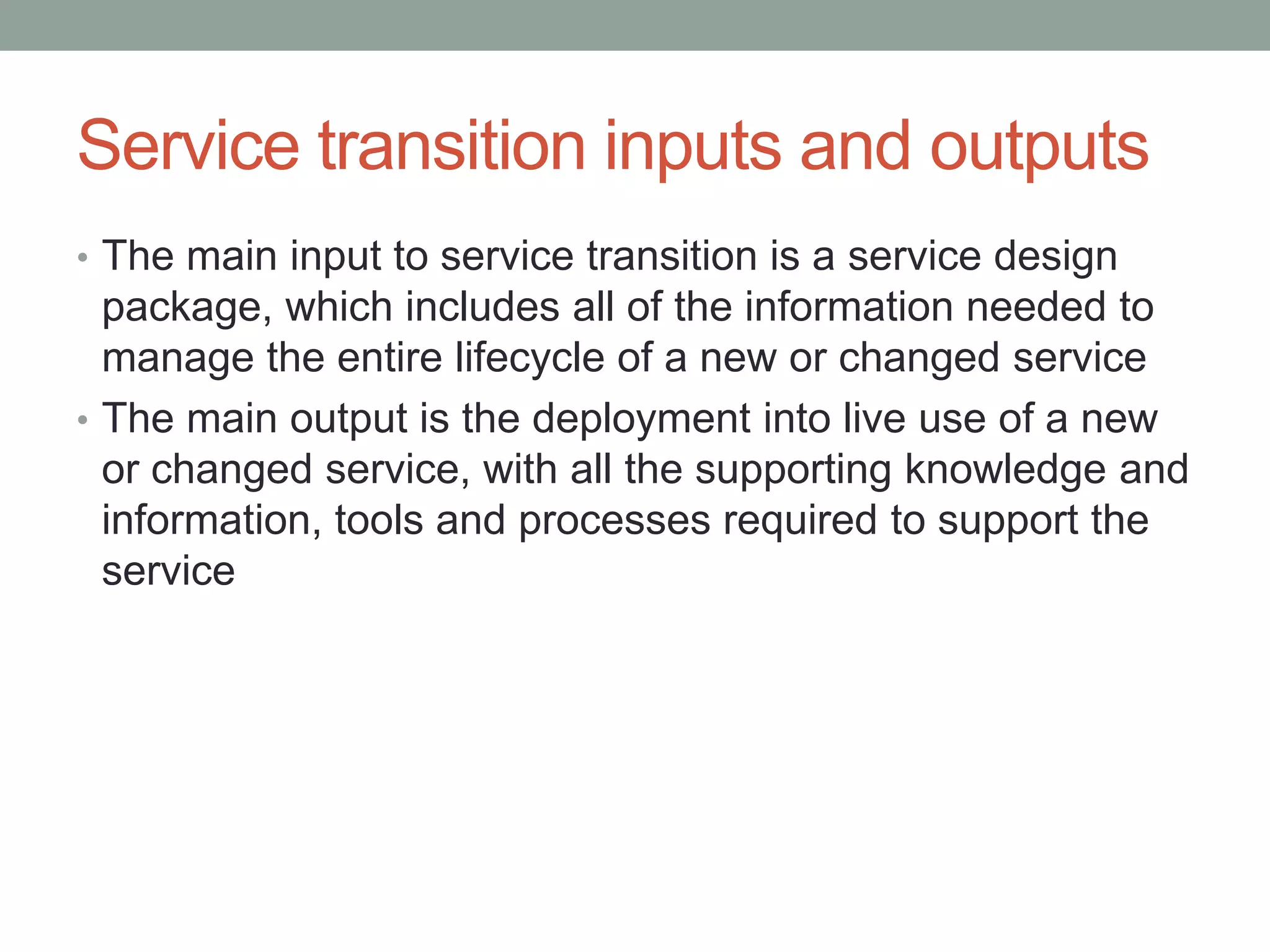 Service transition inputs and outputs

• The main input to service transition is a service design package, which includes all of the information needed to manage the entire lifecycle of a new or changed service

• The main output is the deployment into live use of a new or changed service, with all the supporting knowledge and information, tools and processes required to support the service